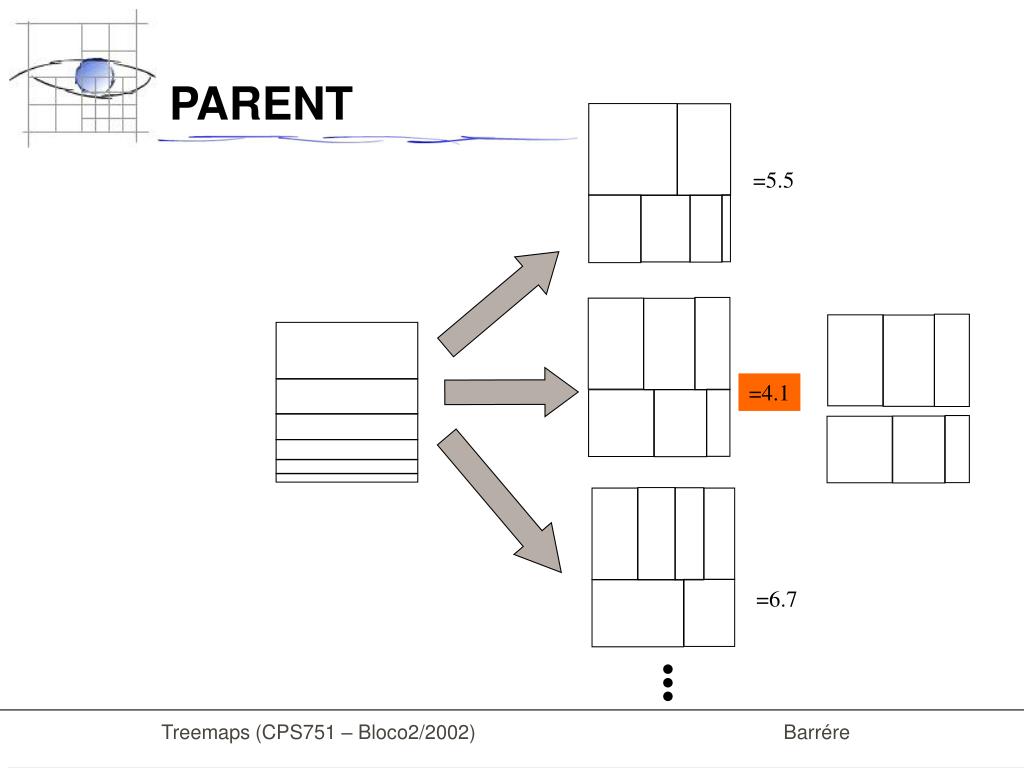 PARENT

=5.5

=4.1

=6.7

Treemaps (CPS751 – Bloco2/2002)

Barrére